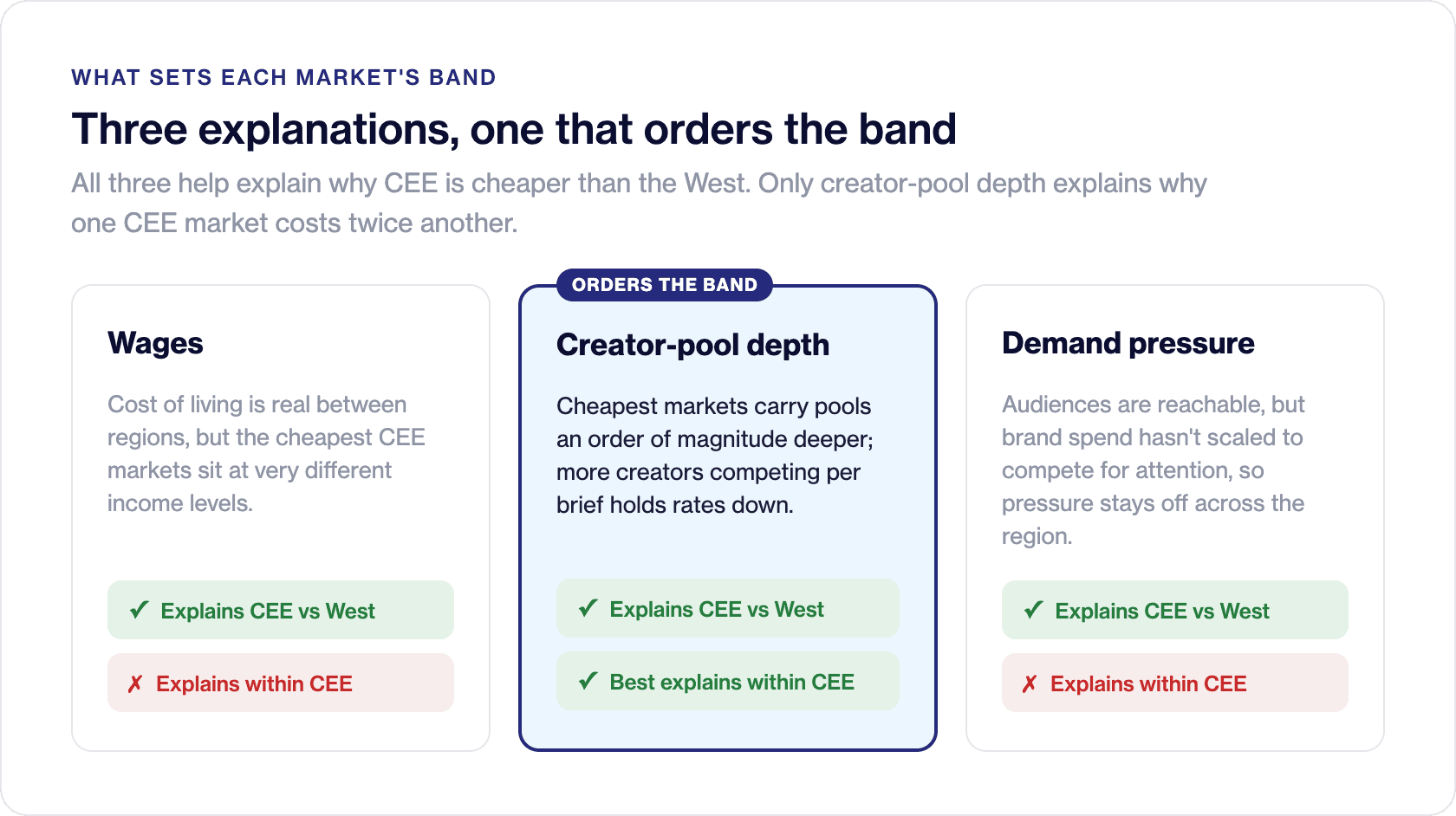 WHAT SETS EACH MARKET'S BAND

Three explanations, one that orders the band

All three help explain why CEE is cheaper than the West. Only creator-pool depth explains why one CEE market costs twice another.

Wages

Cost of living is real between regions, but the cheapest CEE markets sit at very different income levels.

✓ Explains CEE vs West

✗ Explains within CEE

ORDERS THE BAND

Creator-pool depth

Cheapest markets carry pools an order of magnitude deeper; more creators competing per brief holds rates down.

✓ Explains CEE vs West

✓ Best explains within CEE

Demand pressure

Audiences are reachable, but brand spend hasn't scaled to compete for attention, so pressure stays off across the region.

✓ Explains CEE vs West

✗ Explains within CEE